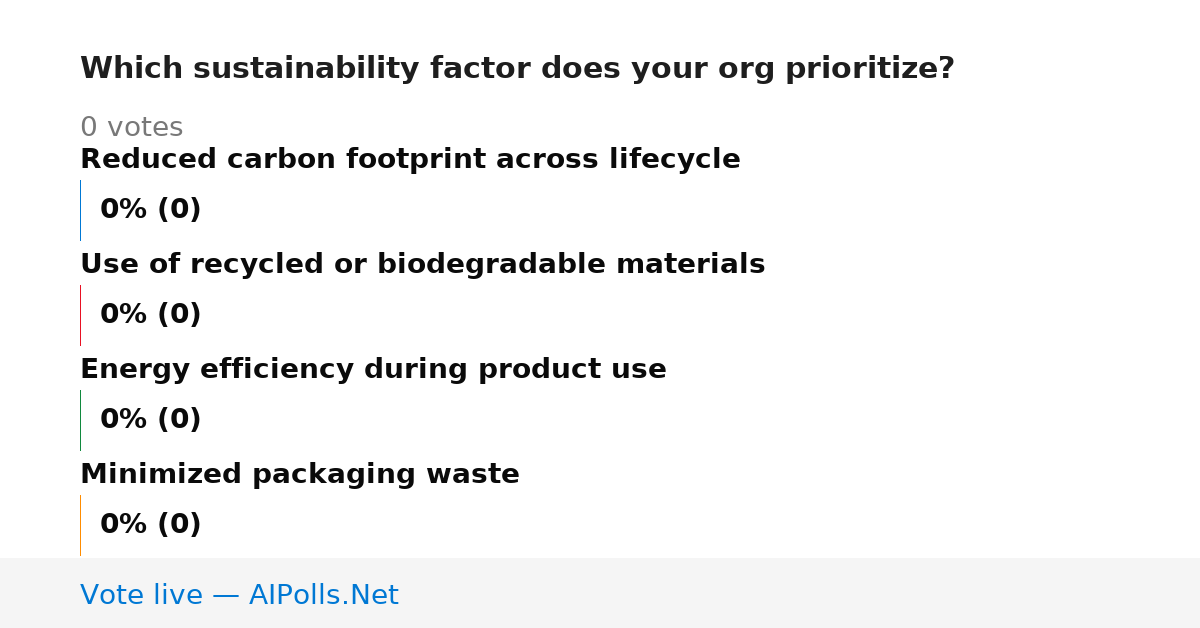 Which sustainability factor does your org prioritize?

0 votes

Reduced carbon footprint across lifecycle

0% (0)

Use of recycled or biodegradable materials

0% (0)

Energy efficiency during product use

0% (0)

Minimized packaging waste

0% (0)

Vote live — AIPolls.Net